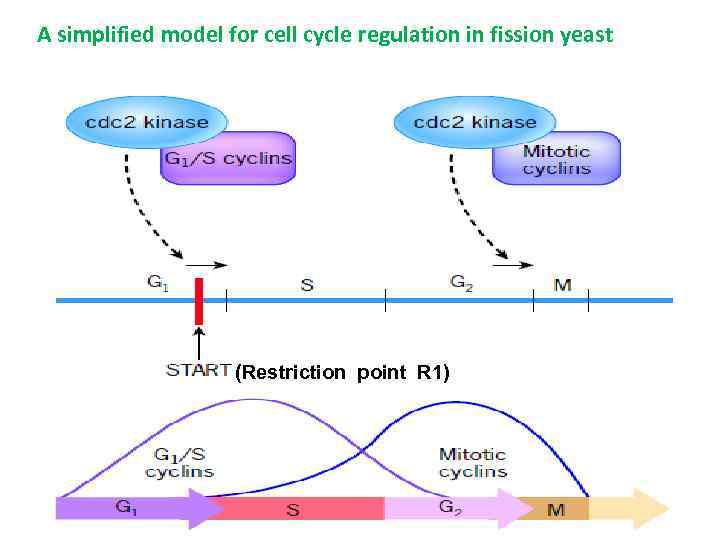 A simplified model for cell cycle regulation in fission yeast

cdc2 kinase

$G_1$/S cyclins

cdc2 kinase

Mitotic cyclins

$G_1$

S

$G_2$

M

START (Restriction point R1)

$G_1$/S cyclins

Mitotic cyclins

$G_1$

S

$G_2$

M